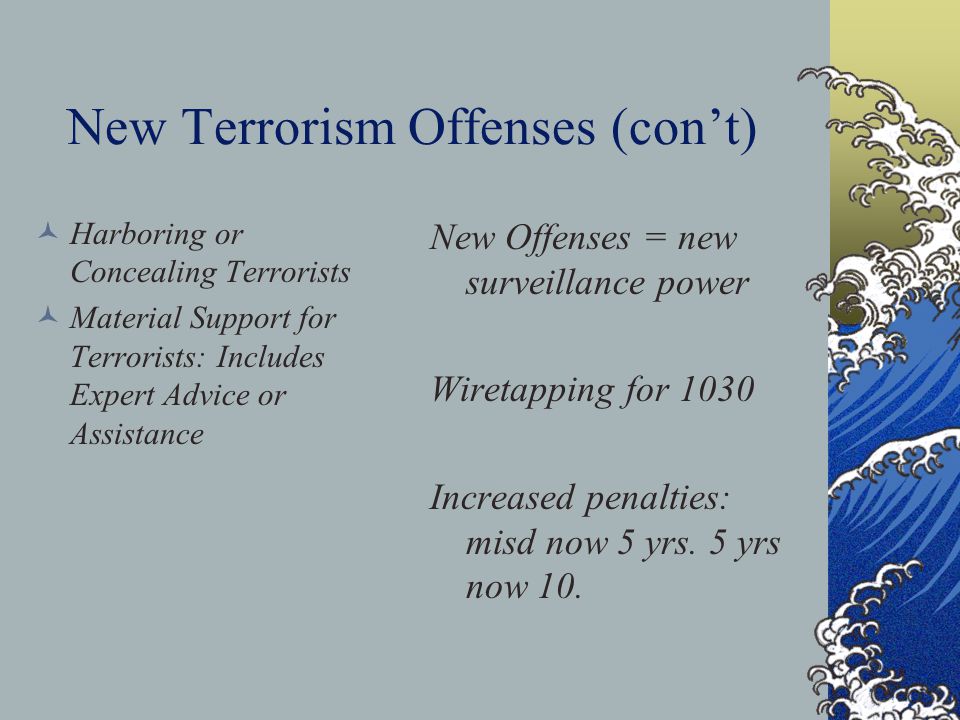 New Terrorism Offenses (con't)

Harboring or Concealing Terrorists

Material Support for Terrorists: Includes Expert Advice or Assistance

New Offenses = new surveillance power

Wiretapping for 1030

Increased penalties: misd now 5 yrs. 5 yrs now 10.